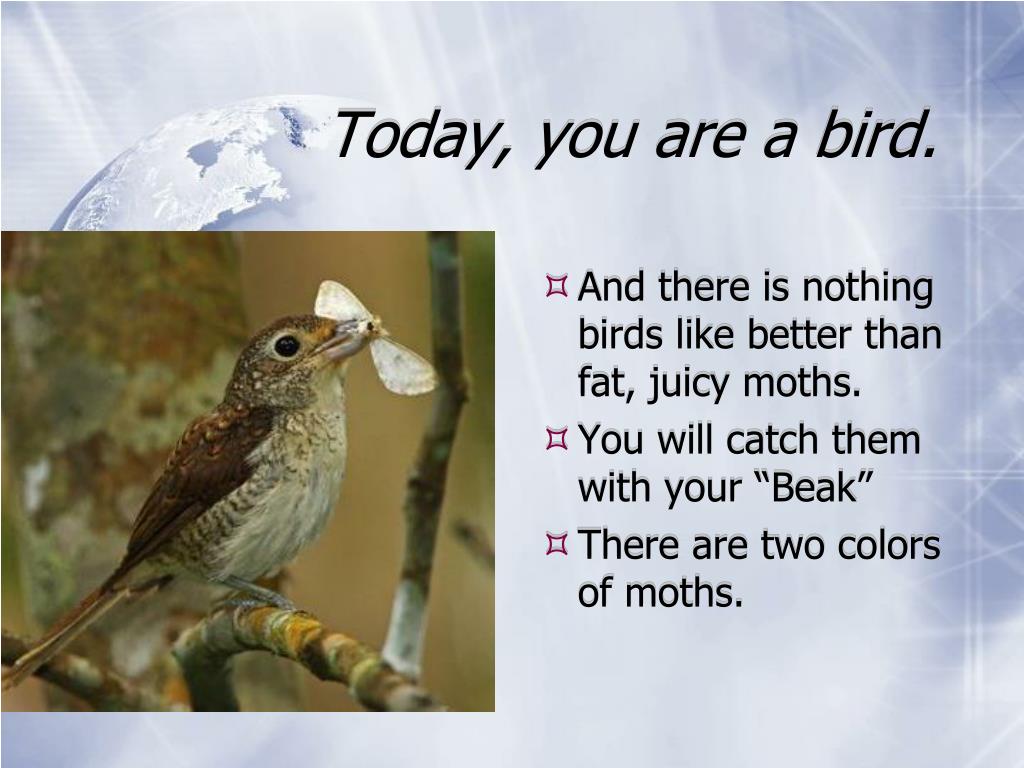 Today, you are a bird.

¤ And there is nothing birds like better than fat, juicy moths.
¤ You will catch them with your “Beak”
¤ There are two colors of moths.